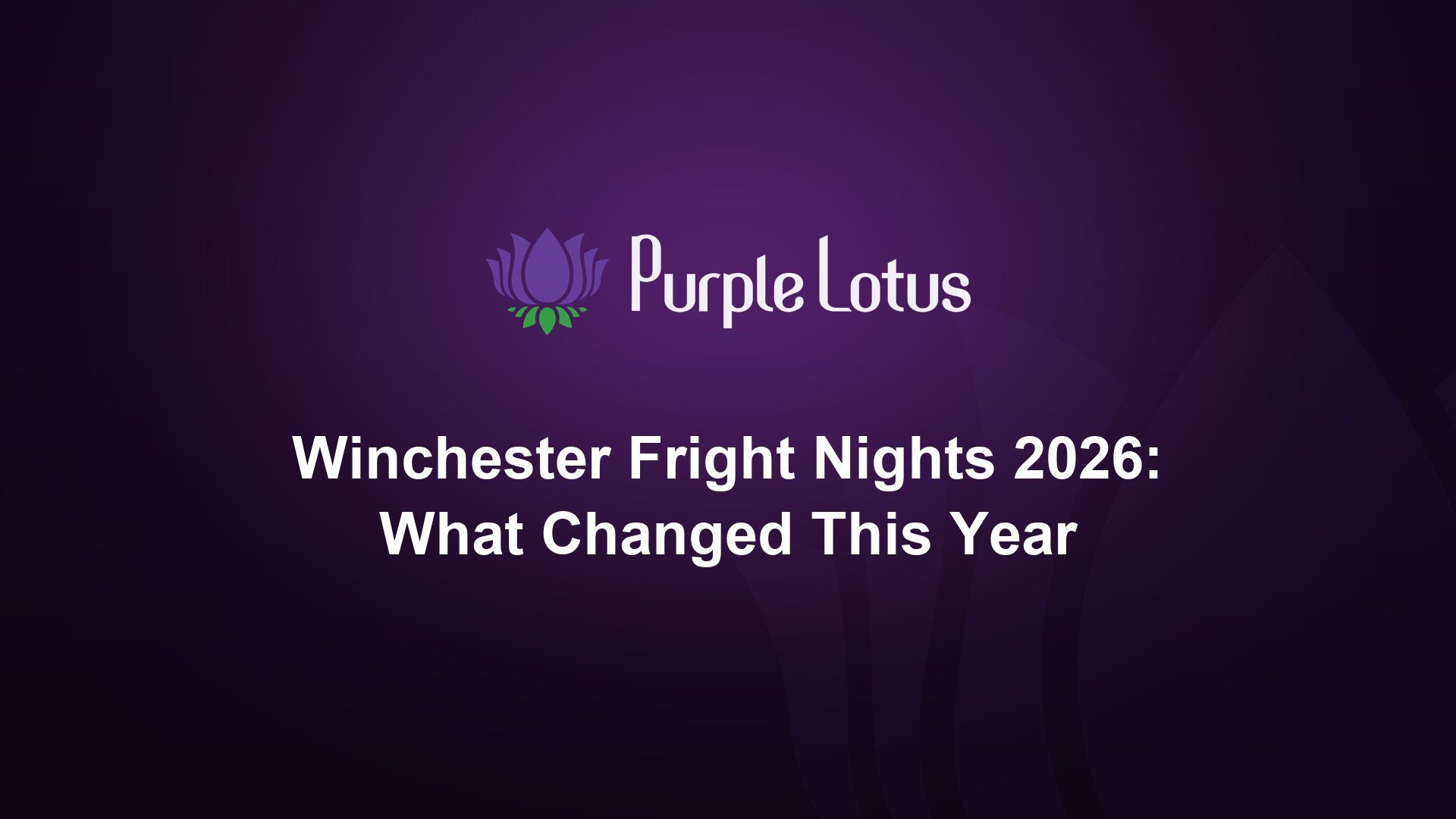 Purple Lotus

Winchester Fright Nights 2026: What Changed This Year